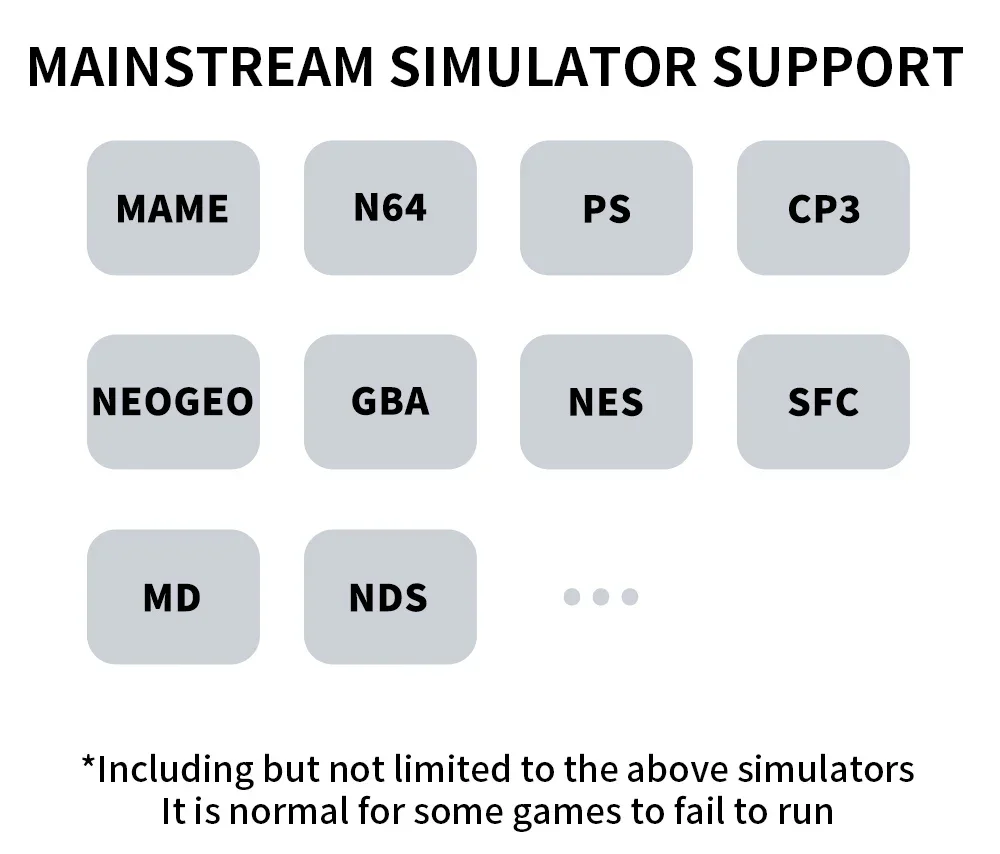 MAINSTREAM SIMULATOR SUPPORT

MAME
N64
PS
CP3
NEOGEO
GBA
NES
SFC
MD
NDS
...

*Including but not limited to the above simulators
It is normal for some games to fail to run